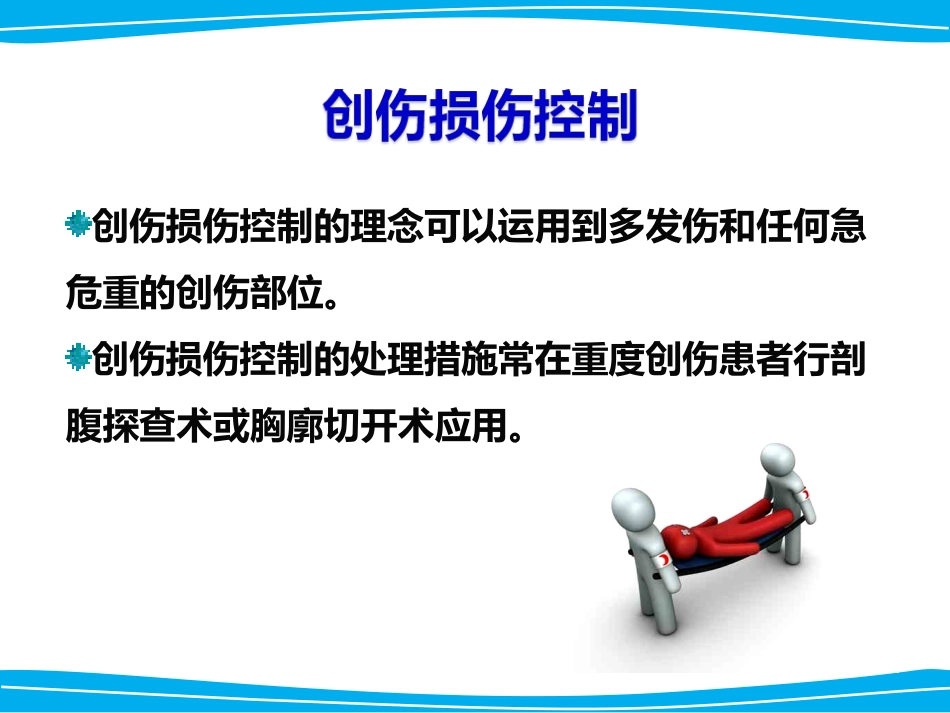 创伤损伤控制

创伤损伤控制的理念可以运用到多发伤和任何急危重的创伤部位。

创伤损伤控制的处理措施常在重度创伤患者行剖腹探查术或胸廓切开术应用。